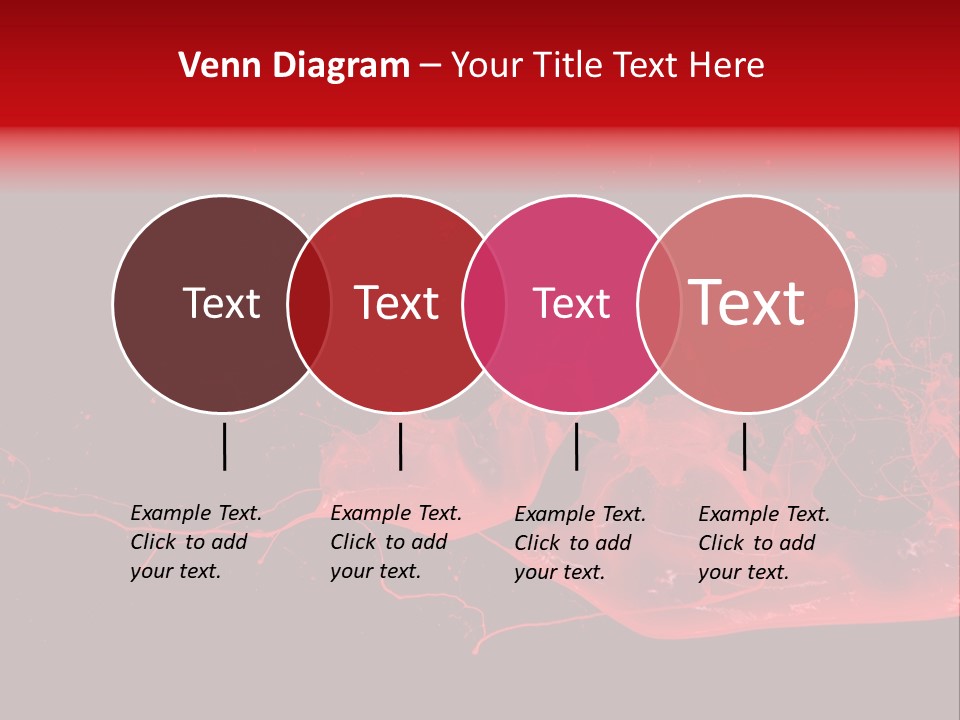 Venn Diagram – Your Title Text Here

Text

Text

Text

Text

Example Text. Click to add your text.

Example Text. Click to add your text.

Example Text. Click to add your text.

Example Text. Click to add your text.